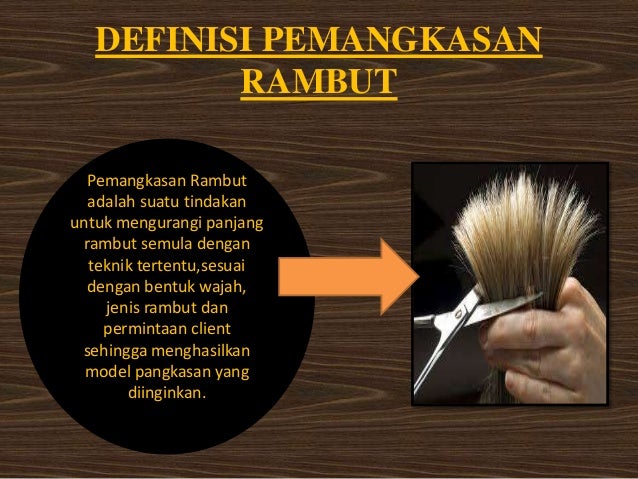 DEFINISI PEMANGKASAN RAMBUT

Pemangkasan Rambut adalah suatu tindakan untuk mengurangi panjang rambut semula dengan teknik tertentu,sesuai dengan bentuk wajah, jenis rambut dan permintaan client sehingga menghasilkan model pangkasan yang diinginkan.